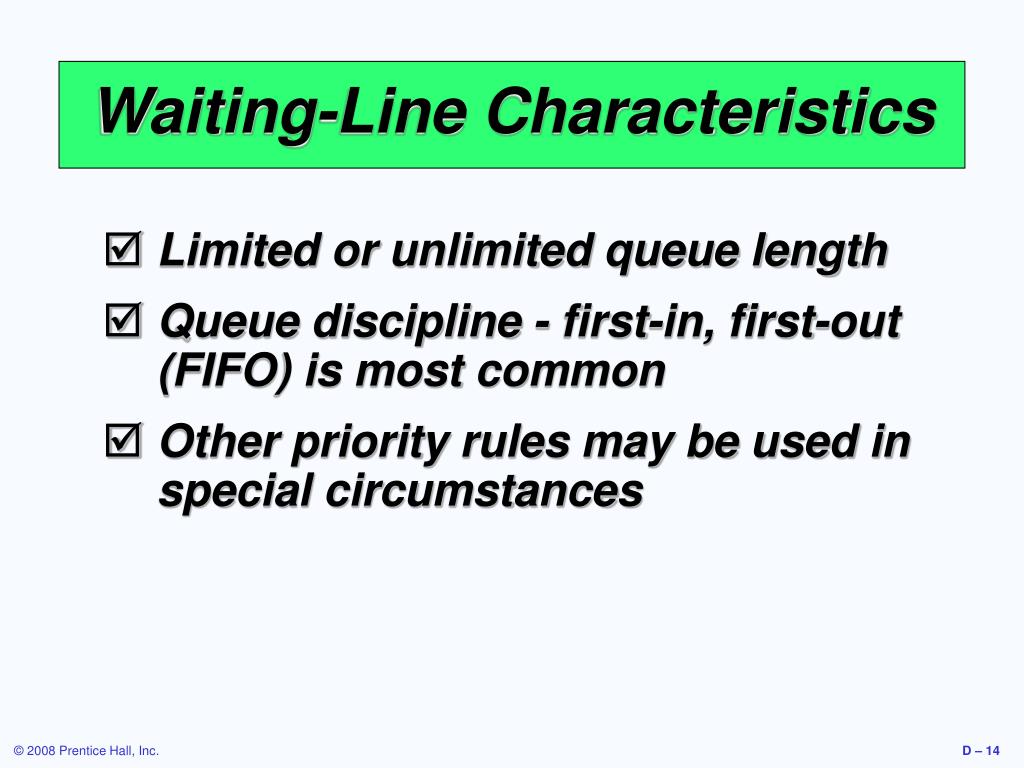 Waiting-Line Characteristics

☑ Limited or unlimited queue length

☑ Queue discipline - first-in, first-out (FIFO) is most common

☑ Other priority rules may be used in special circumstances

© 2008 Prentice Hall, Inc.

D – 14